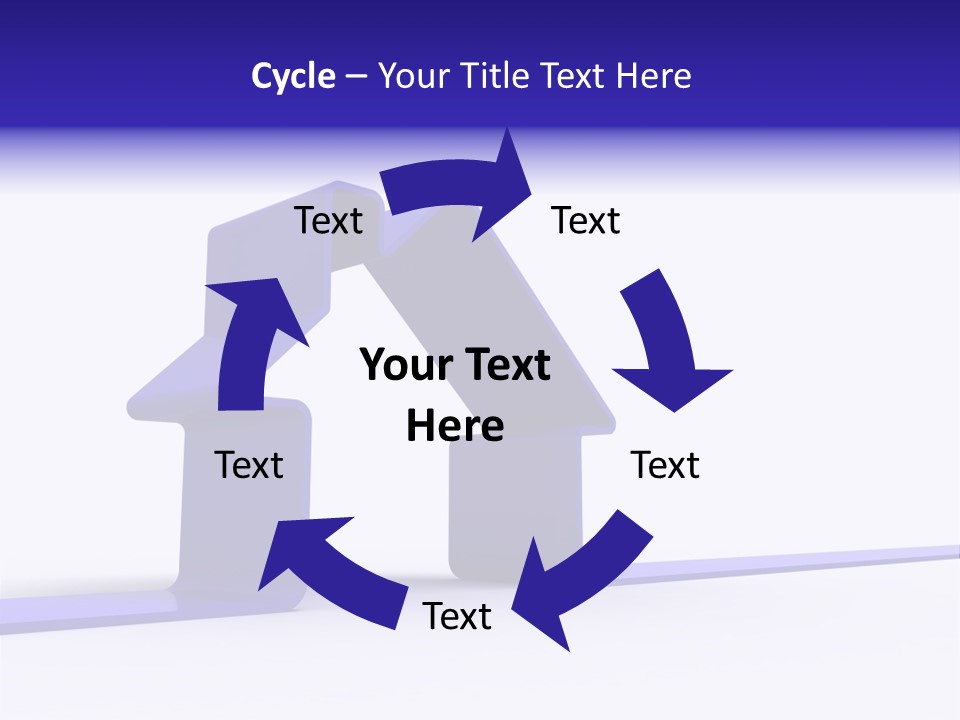 Cycle – Your Title Text Here

Text

Text

Your Text Here

Text

Text

Text